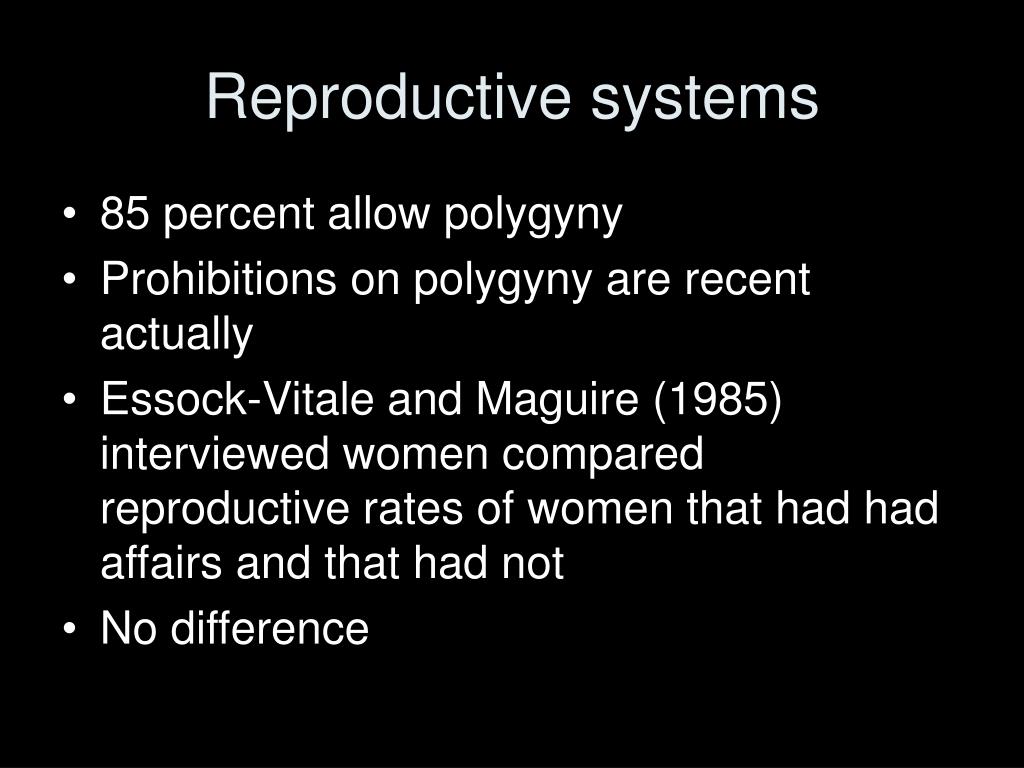 Reproductive systems

• 85 percent allow polygyny
• Prohibitions on polygyny are recent actually
• Essock-Vitale and Maguire (1985) interviewed women compared reproductive rates of women that had had affairs and that had not
• No difference